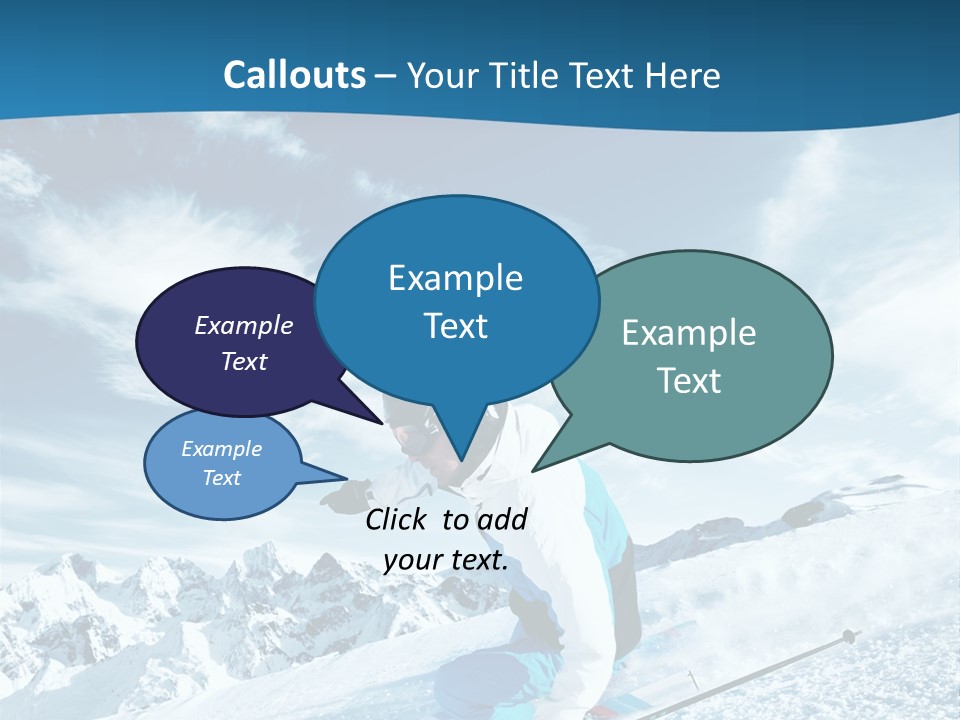 Callouts – Your Title Text Here

Example Text

Example Text

Example Text

Example Text

Click to add your text.